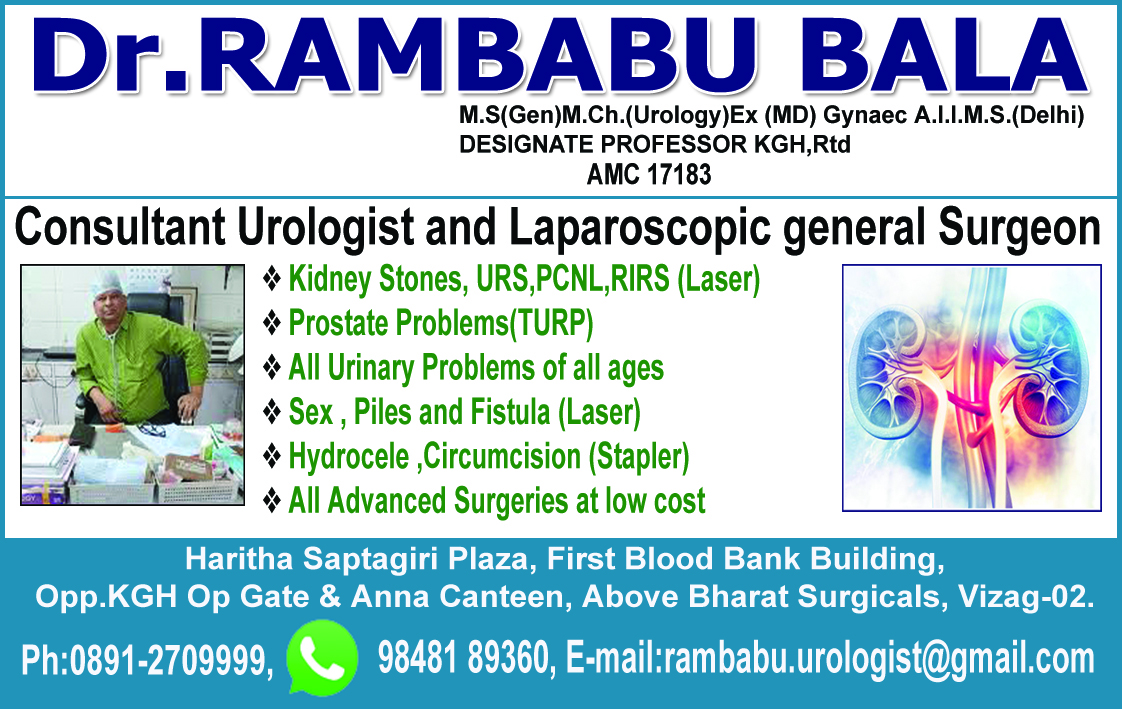 Dr.RAMBABU BALA

M.S(Gen)M.Ch.(Urology)Ex (MD) Gynaec A.I.I.M.S.(Delhi)
DESIGNATE PROFESSOR KGH,Rtd
AMC 17183

Consultant Urologist and Laparoscopic general Surgeon

❖ Kidney Stones, URS,PCNL,RIRS (Laser)
❖ Prostate Problems(TURP)
❖ All Urinary Problems of all ages
❖ Sex , Piles and Fistula (Laser)
❖ Hydrocele ,Circumcision (Stapler)
❖ All Advanced Surgeries at low cost

Haritha Saptagiri Plaza, First Blood Bank Building,
Opp.KGH Op Gate & Anna Canteen, Above Bharat Surgicals, Vizag-02.

Ph:0891-2709999, 98481 89360, E-mail:rambabu.urologist@gmail.com